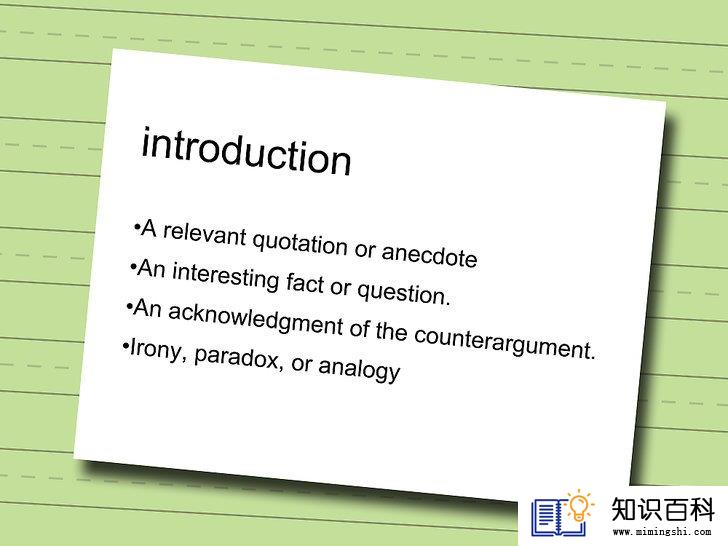 introduction

•A relevant quotation or anecdote
•An interesting fact or question.
•An acknowledgment of the counterargument.
•Irony, paradox, or analogy

知识百科
www.mimingshi.com